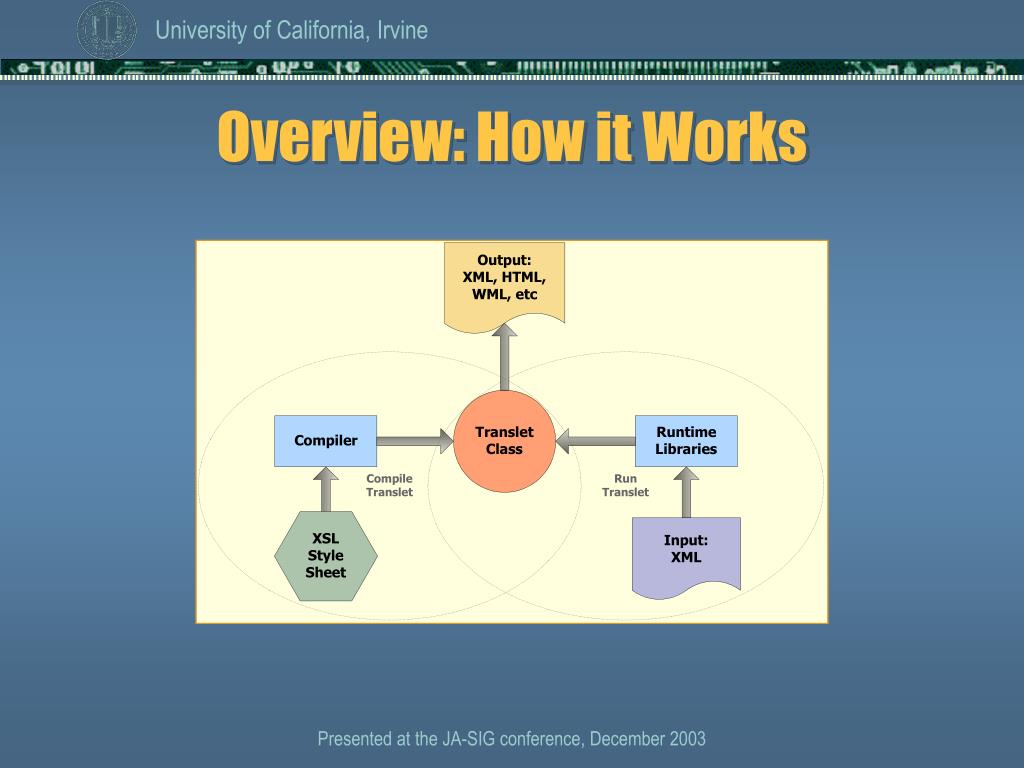 University of California, Irvine

Overview: How it Works

Output:
XML, HTML,
WML, etc

Compiler

Translet
Class

Runtime
Libraries

Compile
Translet

Run
Translet

XSL
Style
Sheet

Input:
XML

Presented at the JA-SIG conference, December 2003